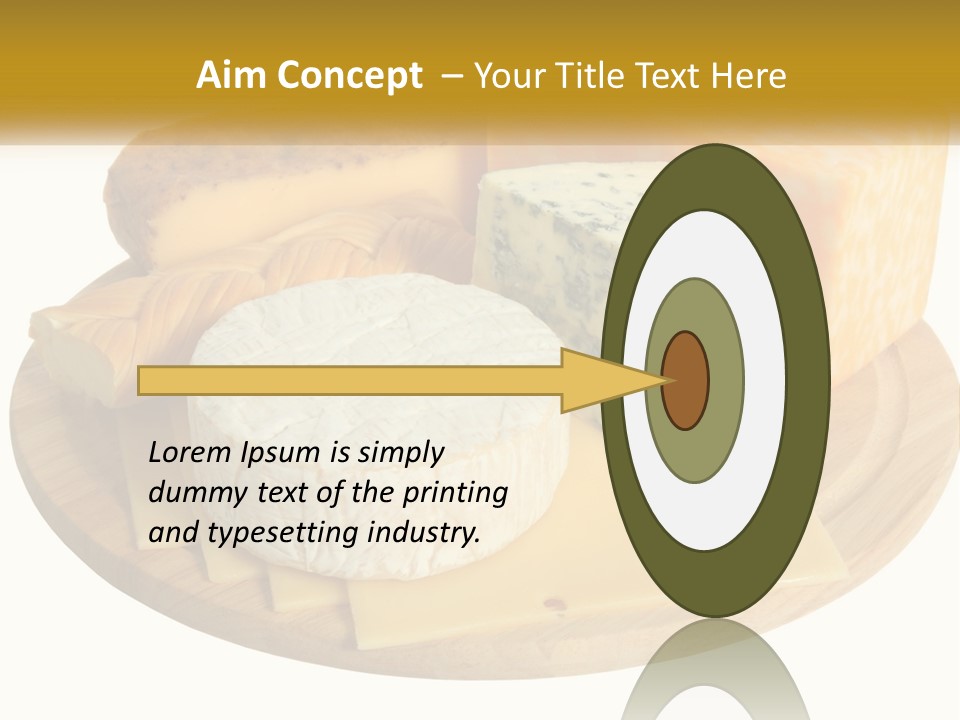 Aim Concept – Your Title Text Here

Lorem Ipsum is simply dummy text of the printing and typesetting industry.